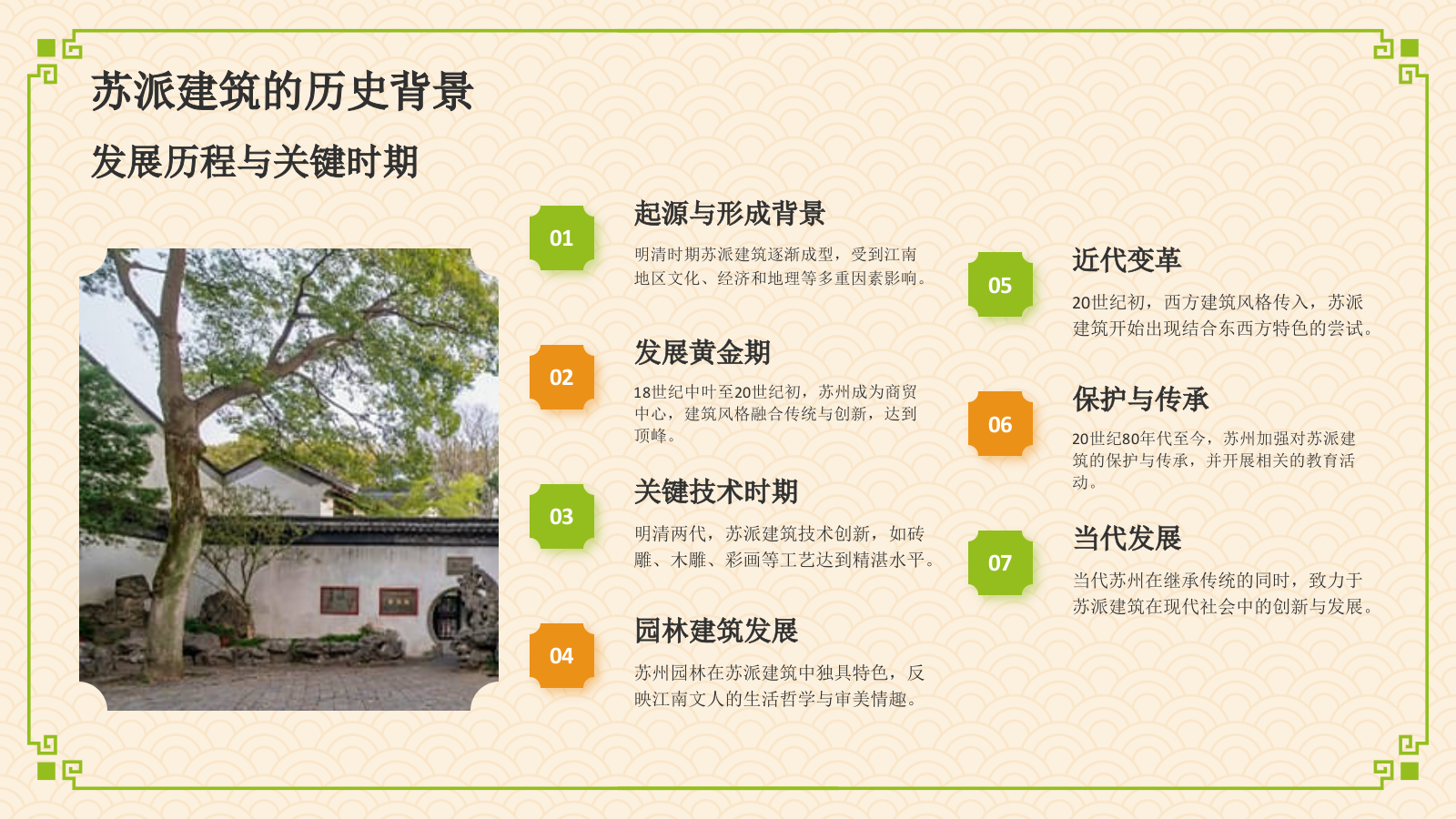 苏派建筑的历史背景

发展历程与关键时期

01

起源与形成背景

明清时期苏派建筑逐渐成型，受到江南地区文化、经济和地理等多重因素影响。

02

发展黄金期

18世纪中叶至20世纪初，苏州成为商贸中心，建筑风格融合传统与创新，达到顶峰。

03

关键技术时期

明清两代，苏派建筑技术创新，如砖雕、木雕、彩画等工艺达到精湛水平。

04

园林建筑发展

苏州园林在苏派建筑中独具特色，反映江南文人的生活哲学与审美情趣。

05

近代变革

20世纪初，西方建筑风格传入，苏派建筑开始出现结合东西方特色的尝试。

06

保护与传承

20世纪80年代至今，苏州加强对苏派建筑的保护与传承，并开展相关的教育活动。

07

当代发展

当代苏州在继承传统的同时，致力于苏派建筑在现代社会中的创新与发展。